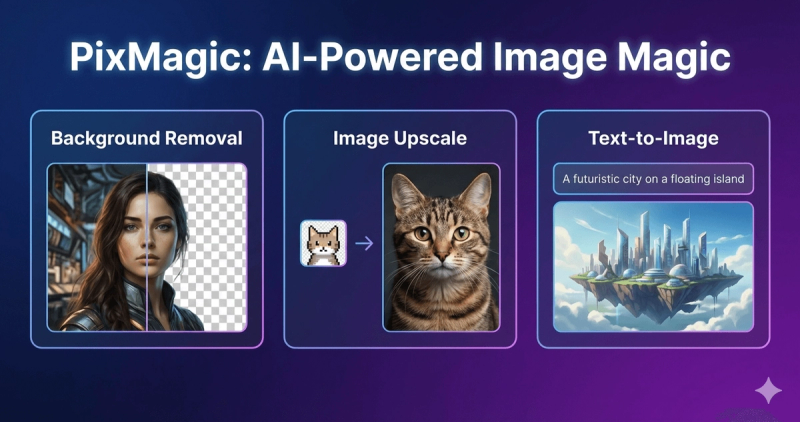 PixMagic: AI-Powered Image Magic

Background Removal

Image Upscale

Text-to-Image

A futuristic city on a floating island